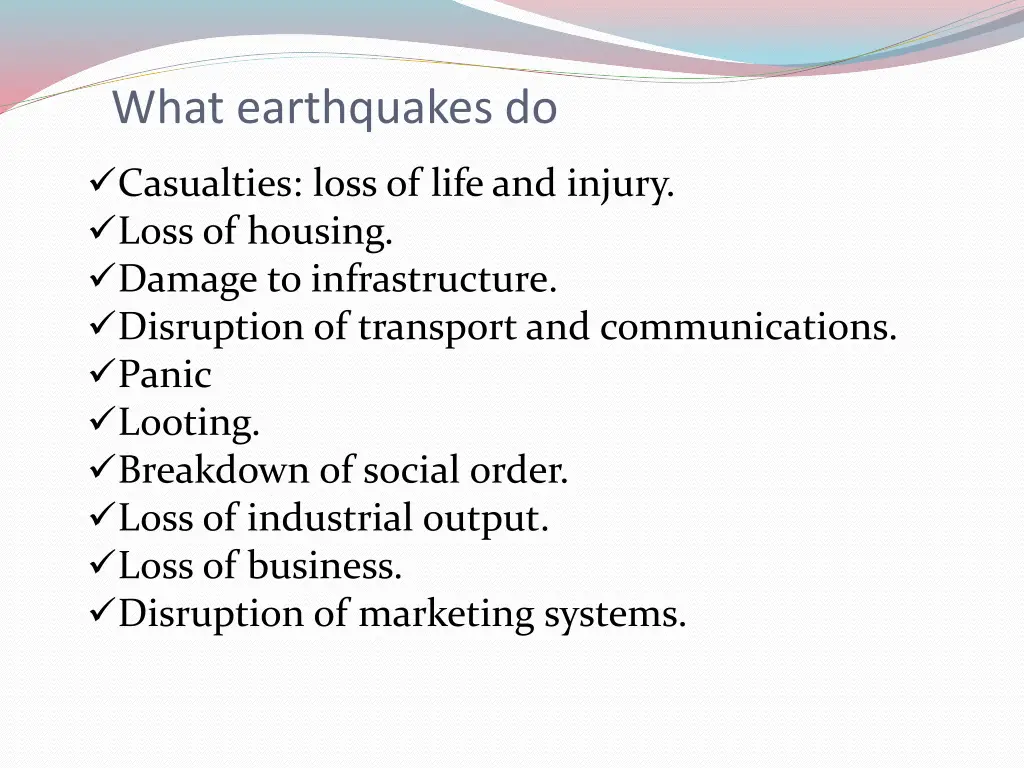 What earthquakes do

✓Casualties: loss of life and injury.
✓Loss of housing.
✓Damage to infrastructure.
✓Disruption of transport and communications.
✓Panic
✓Looting.
✓Breakdown of social order.
✓Loss of industrial output.
✓Loss of business.
✓Disruption of marketing systems.